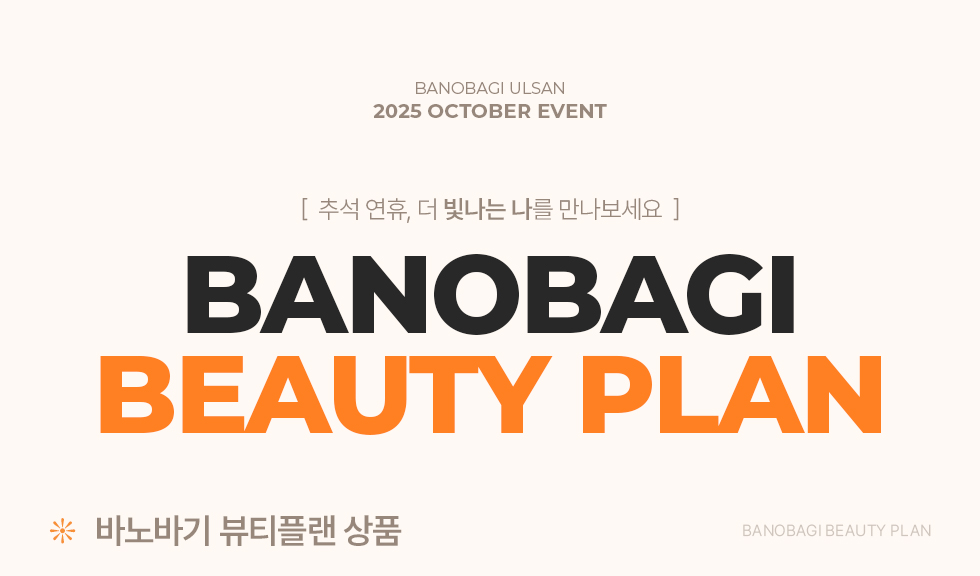 BANOBAGI ULSAN
2025 OCTOBER EVENT

[ 추석 연휴, 더 빛나는 나를 만나보세요 ]

BANOBAGI
BEAUTY PLAN

바노바기 뷰티플랜 상품

BANOBAGI BEAUTY PLAN